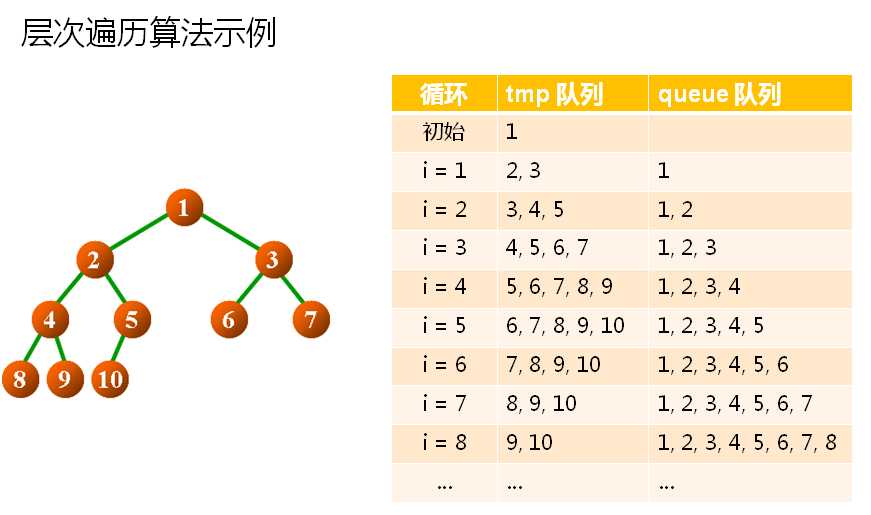 层次遍历算法示例

1
2 3
4 5 6 7
8 9 10

| 循环 | tmp 队列 | queue 队列 |
|---|---|---|
| 初始 | 1 | |
| i = 1 | 2, 3 | 1 |
| i = 2 | 3, 4, 5 | 1, 2 |
| i = 3 | 4, 5, 6, 7 | 1, 2, 3 |
| i = 4 | 5, 6, 7, 8, 9 | 1, 2, 3, 4 |
| i = 5 | 6, 7, 8, 9, 10 | 1, 2, 3, 4, 5 |
| i = 6 | 7, 8, 9, 10 | 1, 2, 3, 4, 5, 6 |
| i = 7 | 8, 9, 10 | 1, 2, 3, 4, 5, 6, 7 |
| i = 8 | 9, 10 | 1, 2, 3, 4, 5, 6, 7, 8 |
| ... | ... | ... |